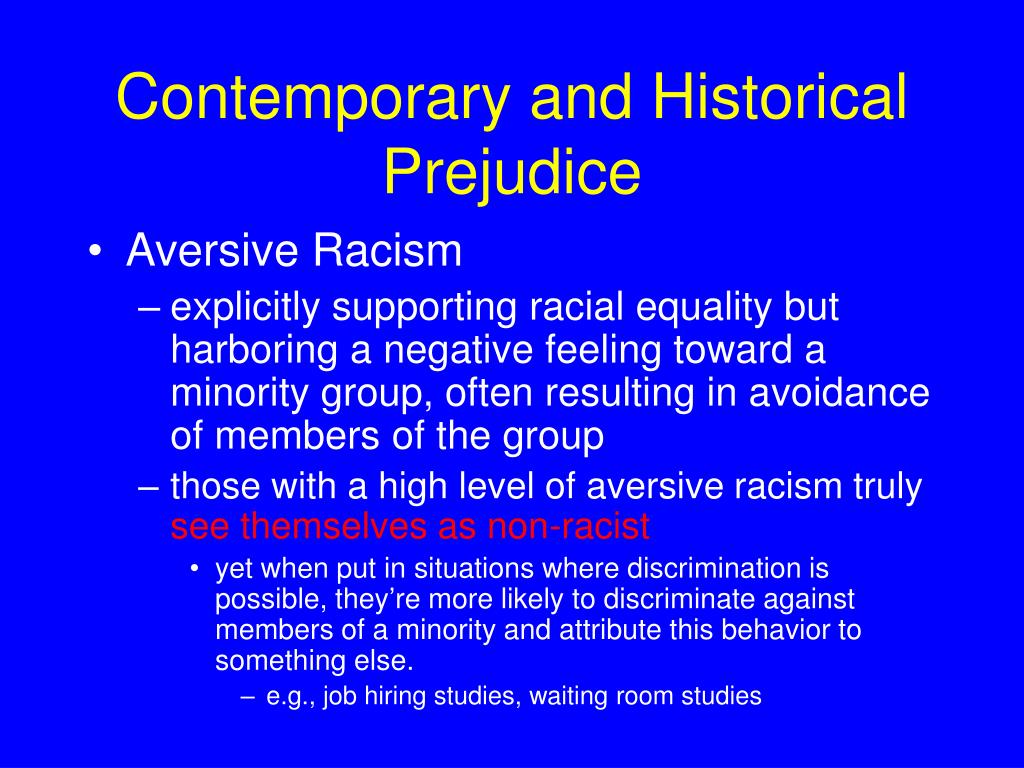 Contemporary and Historical Prejudice

• Aversive Racism
– explicitly supporting racial equality but harboring a negative feeling toward a minority group, often resulting in avoidance of members of the group
– those with a high level of aversive racism truly see themselves as non-racist
• yet when put in situations where discrimination is possible, they're more likely to discriminate against members of a minority and attribute this behavior to something else.
– e.g., job hiring studies, waiting room studies